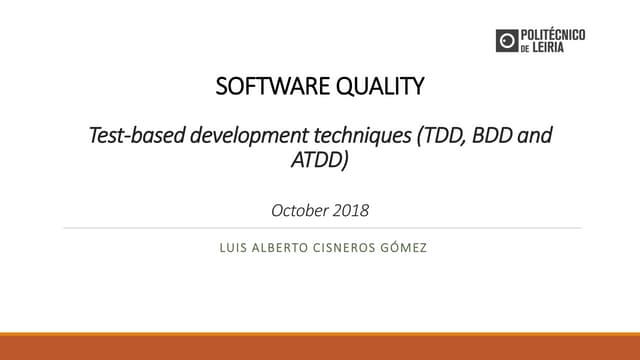 POLITÉCNICO DE LEIRIA

SOFTWARE QUALITY

Test-based development techniques (TDD, BDD and ATDD)

October 2018

LUIS ALBERTO CISNEROS GÓMEZ